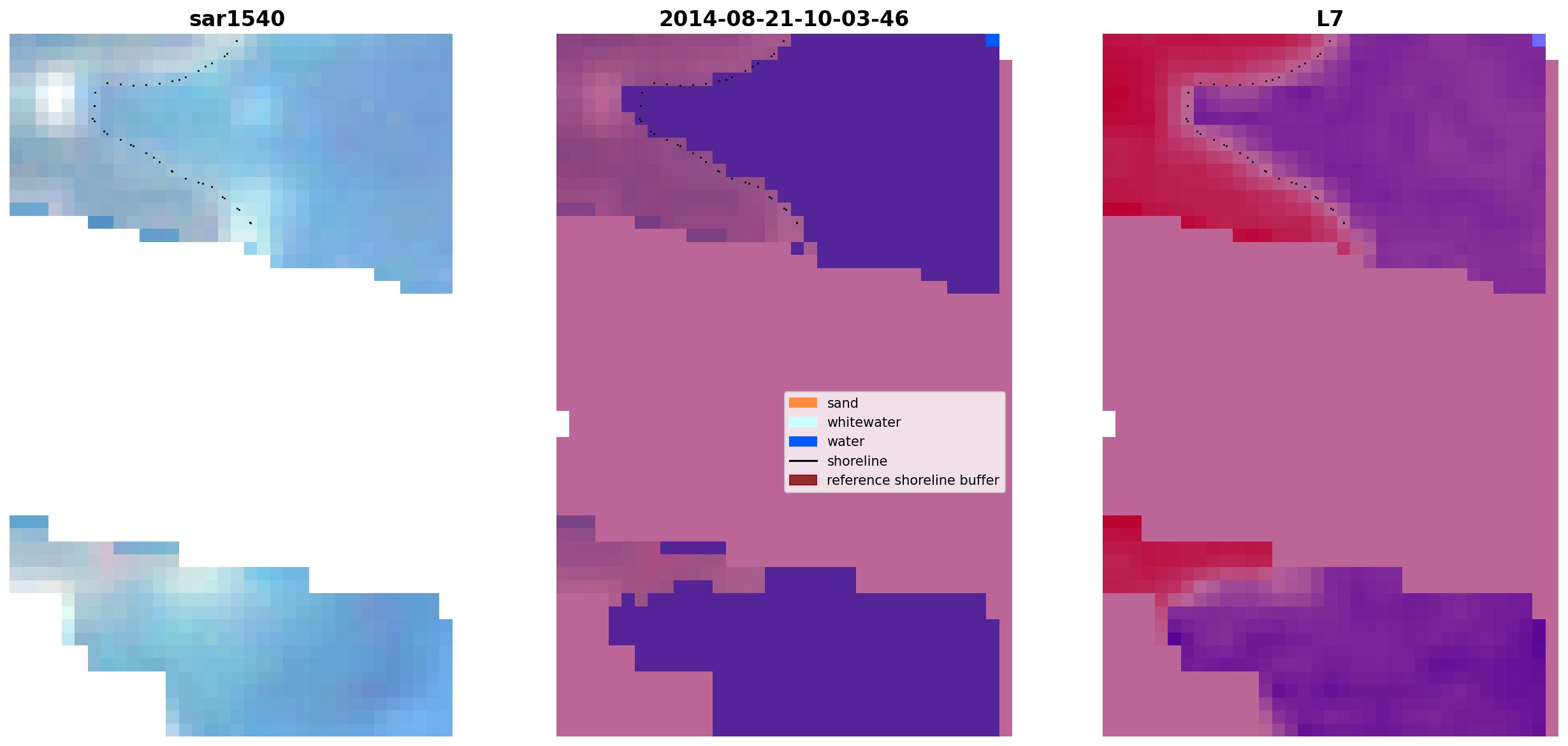 sar1540

2014-08-21-10-03-46

L7

sand
whitewater
water
shoreline
reference shoreline buffer